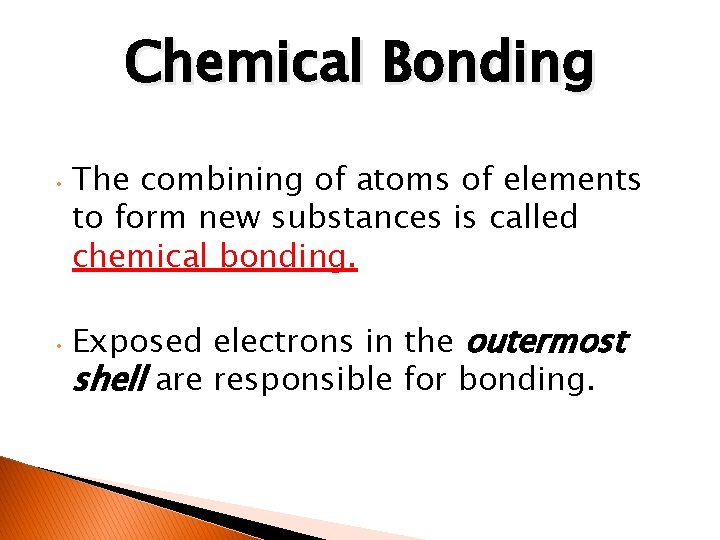 Chemical Bonding

• The combining of atoms of elements to form new substances is called chemical bonding.

• Exposed electrons in the outermost shell are responsible for bonding.